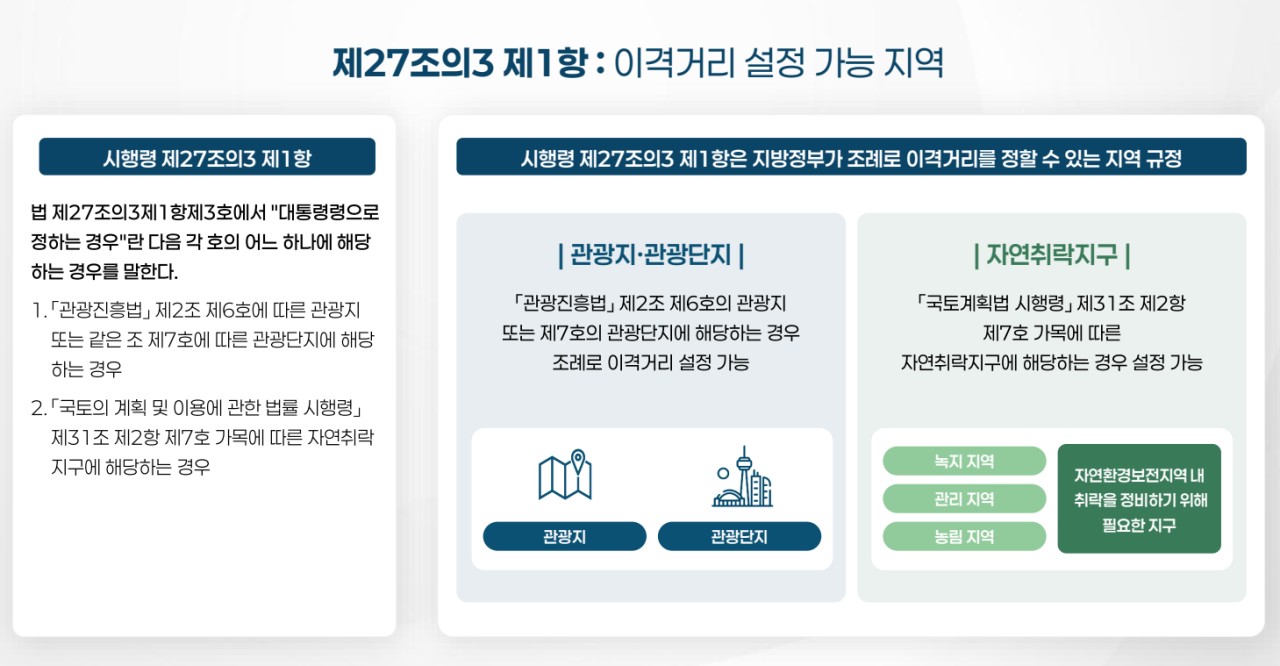 제27조의3 제1항 : 이격거리 설정 가능 지역

시행령 제27조의3 제1항

법 제27조의3제1항제3호에서 "대통령령으로 정하는 경우"란 다음 각 호의 어느 하나에 해당하는 경우를 말한다.

1. 「관광진흥법」 제2조 제6호에 따른 관광지 또는 같은 조 제7호에 따른 관광단지에 해당하는 경우

2. 「국토의 계획 및 이용에 관한 법률 시행령」 제31조 제2항 제7호 가목에 따른 자연취락지구에 해당하는 경우

시행령 제27조의3 제1항은 지방정부가 조례로 이격거리를 정할 수 있는 지역 규정

| 관광지·관광단지 |

「관광진흥법」 제2조 제6호의 관광지 또는 제7호의 관광단지에 해당하는 경우 조례로 이격거리 설정 가능

관광지

관광단지

| 자연취락지구 |

「국토계획법 시행령」 제31조 제2항 제7호 가목에 따른 자연취락지구에 해당하는 경우 설정 가능

녹지 지역

관리 지역

농림 지역

자연환경보전지역 내 취락을 정비하기 위해 필요한 지구